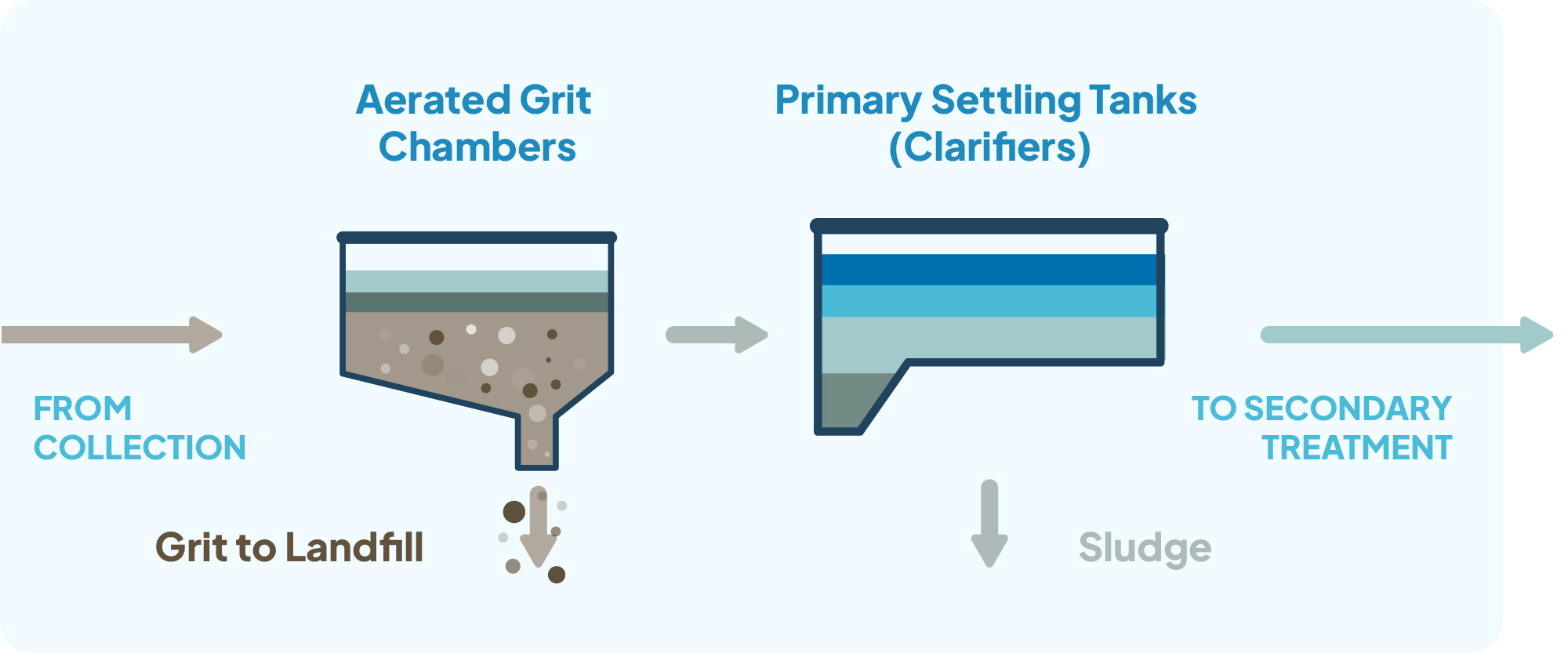 Aerated Grit Chambers

Primary Settling Tanks (Clarifiers)

FROM COLLECTION

TO SECONDARY TREATMENT

Grit to Landfill

Sludge